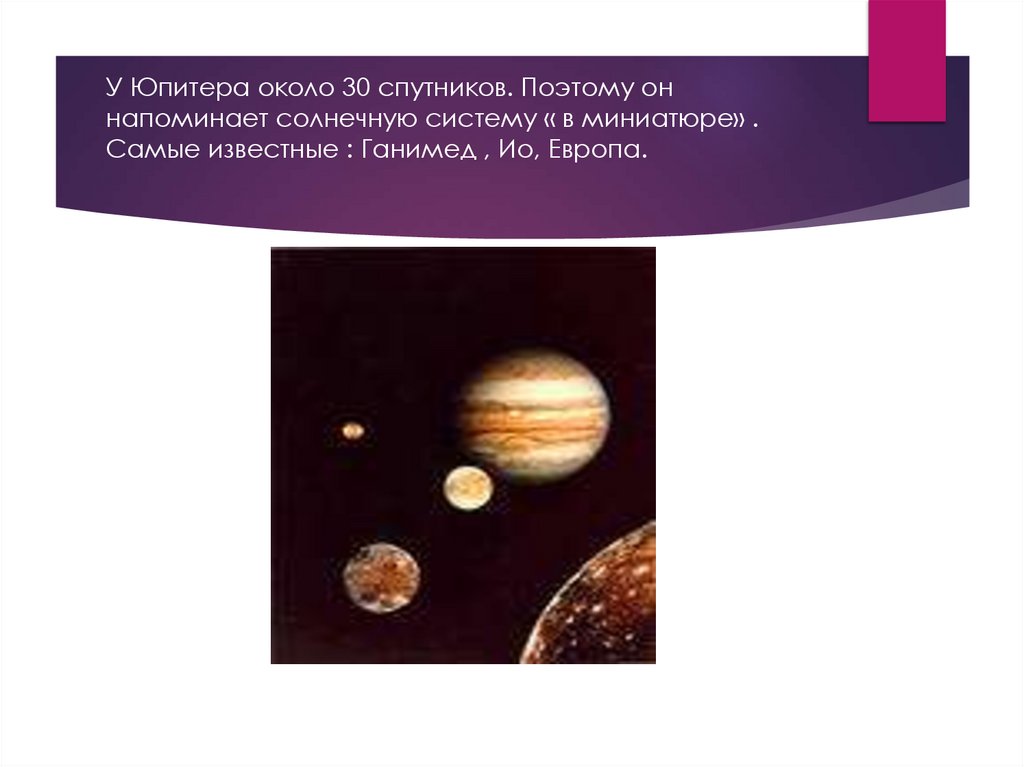 У Юпитера около 30 спутников. Поэтому он напоминает солнечную систему « в миниатюре» . Самые известные : Ганимед , Ио, Европа.